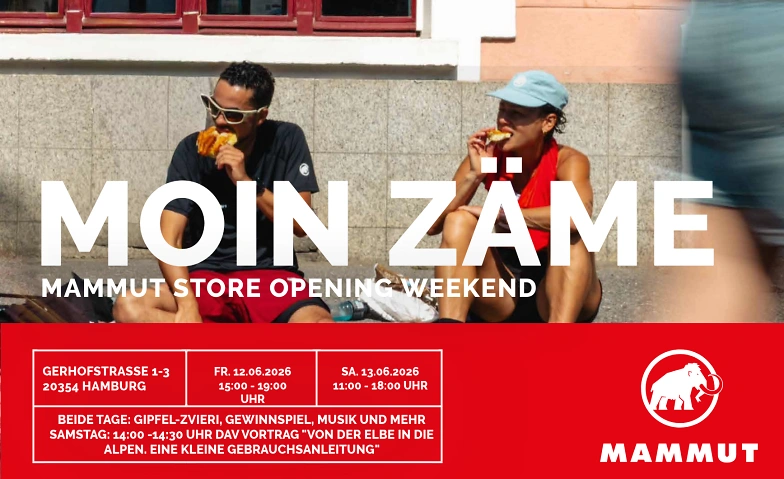 MOIN ZÄME

MAMMUT STORE OPENING WEEKEND

| GERHOFSTRASSE 1-3 20354 HAMBURG | FR. 12.06.2026 15:00 - 19:00 UHR | SA. 13.06.2026 11:00 - 18:00 UHR |
|---|---|---|

BEIDE TAGE: GIPFEL-ZVIERI, GEWINNSPIEL, MUSIK UND MEHR
SAMSTAG: 14:00 -14:30 UHR DAV VORTRAG "VON DER ELBE IN DIE ALPEN. EINE KLEINE GEBRAUCHSANLEITUNG"

MAMMUT